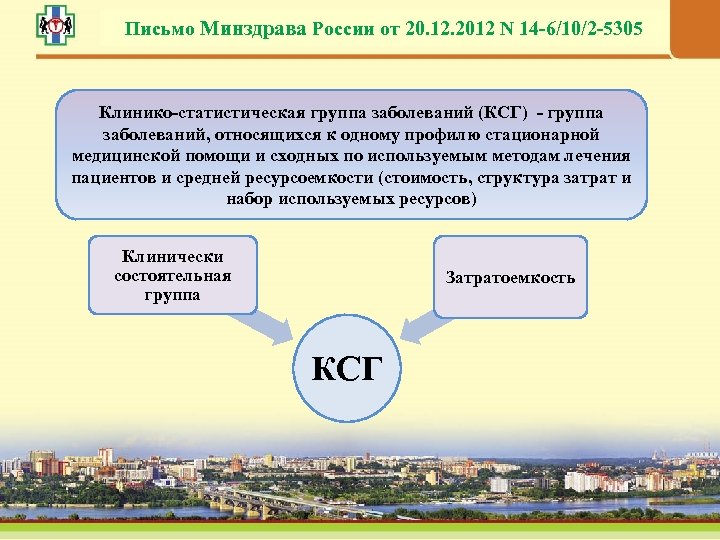 Письмо Минздрава России от 20.12.2012 N 14-6/10/2-5305

Клинико-статистическая группа заболеваний (КСГ) - группа заболеваний, относящихся к одному профилю стационарной медицинской помощи и сходных по используемым методам лечения пациентов и средней ресурсоемкости (стоимость, структура затрат и набор используемых ресурсов)

Клинически состоятельная группа

Затратоемкость

КСГ